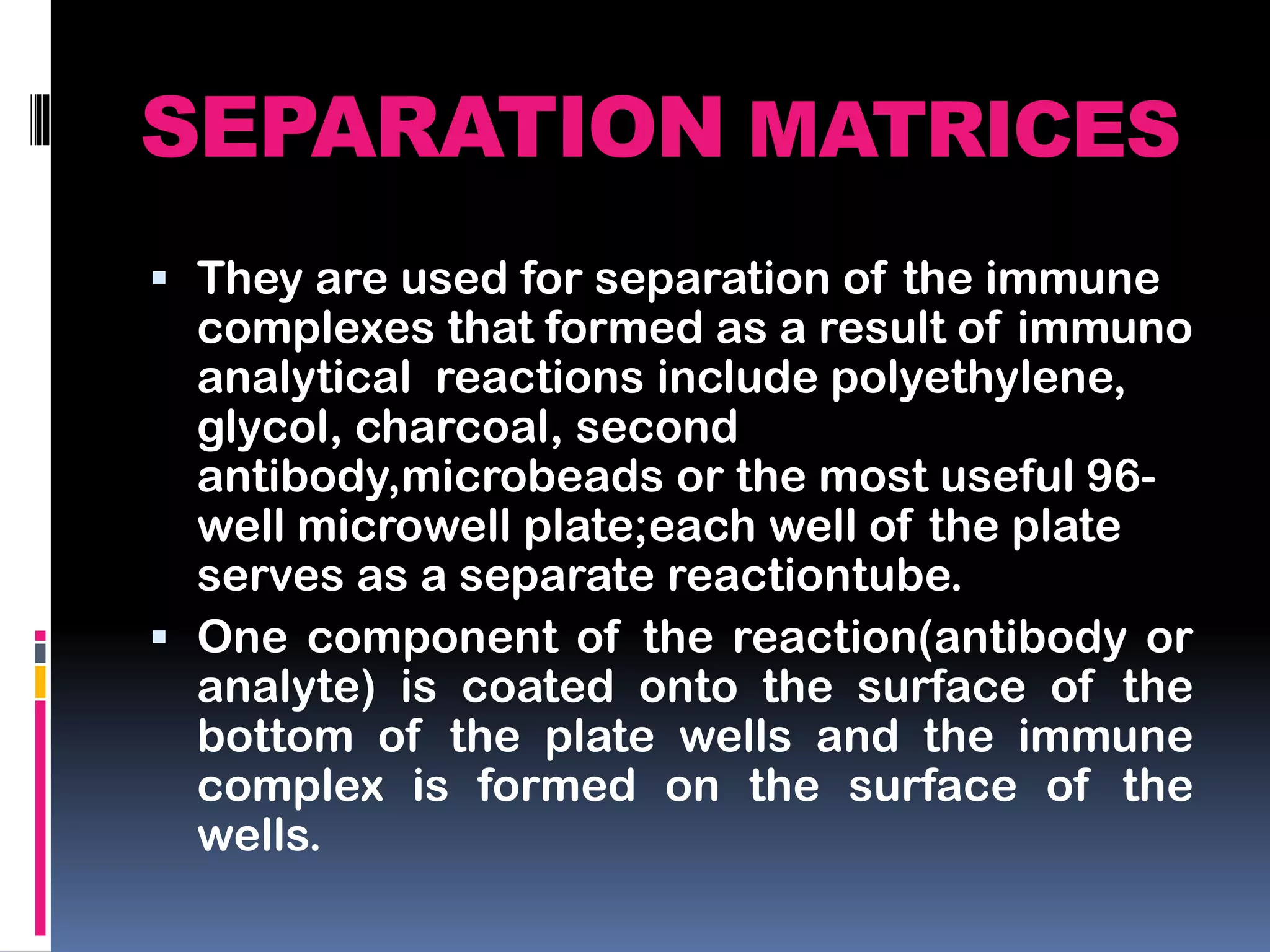 SEPARATION MATRICES

▪ They are used for separation of the immune complexes that formed as a result of immuno analytical reactions include polyethylene, glycol, charcoal, second antibody,microbeads or the most useful 96-well microwell plate;each well of the plate serves as a separate reactiontube.

▪ One component of the reaction(antibody or analyte) is coated onto the surface of the bottom of the plate wells and the immune complex is formed on the surface of the wells.